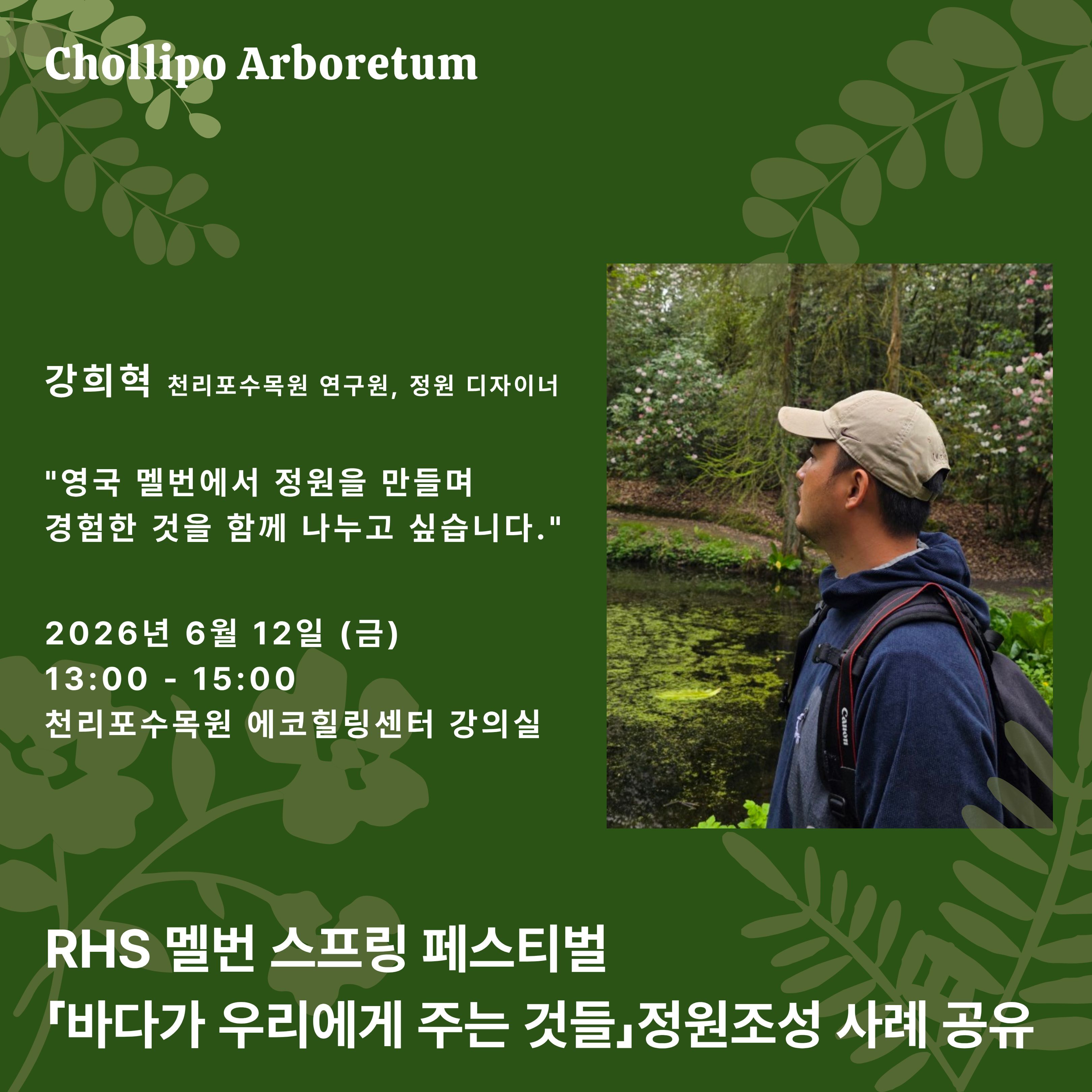 Chollipo Arboretum

강희혁 천리포수목원 연구원, 정원 디자이너

"영국 멜번에서 정원을 만들며 경험한 것을 함께 나누고 싶습니다."

2026년 6월 12일 (금)
13:00 - 15:00
천리포수목원 에코힐링센터 강의실

Canon

RHS 멜번 스프링 페스티벌
「바다가 우리에게 주는 것들」정원조성 사례 공유